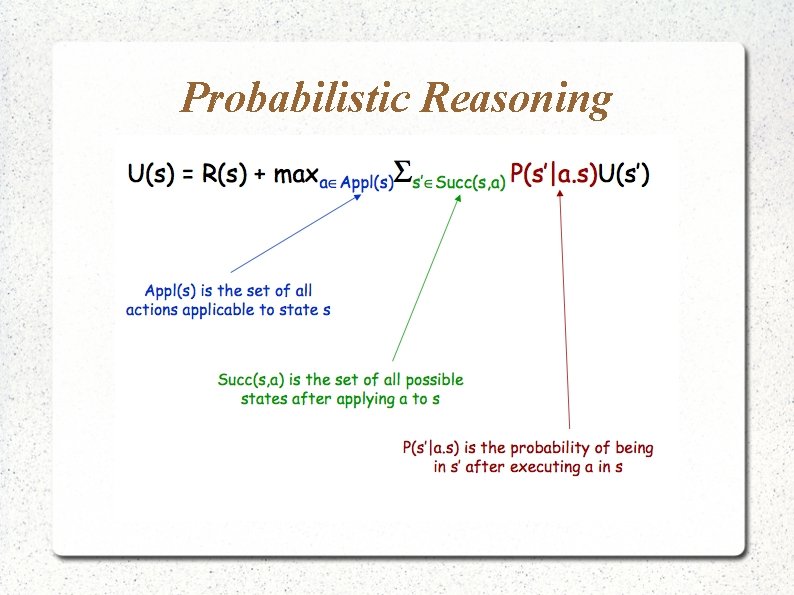 Probabilistic Reasoning

$U(s) = R(s) + \max_{a \in Appl(s)} \Sigma_{s' \in Succ(s,a)} P(s'|a.s)U(s')$

Appl(s) is the set of all actions applicable to state s

Succ(s,a) is the set of all possible states after applying a to s

P(s'|a.s) is the probability of being in s' after executing a in s